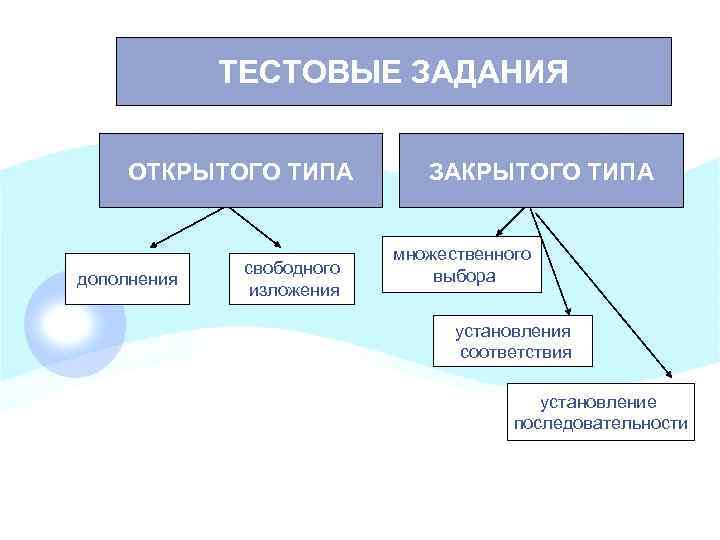 ТЕСТОВЫЕ ЗАДАНИЯ

ОТКРЫТОГО ТИПА

ЗАКРЫТОГО ТИПА

дополнения

свободного изложения

множественного выбора

установления соответствия

установление последовательности